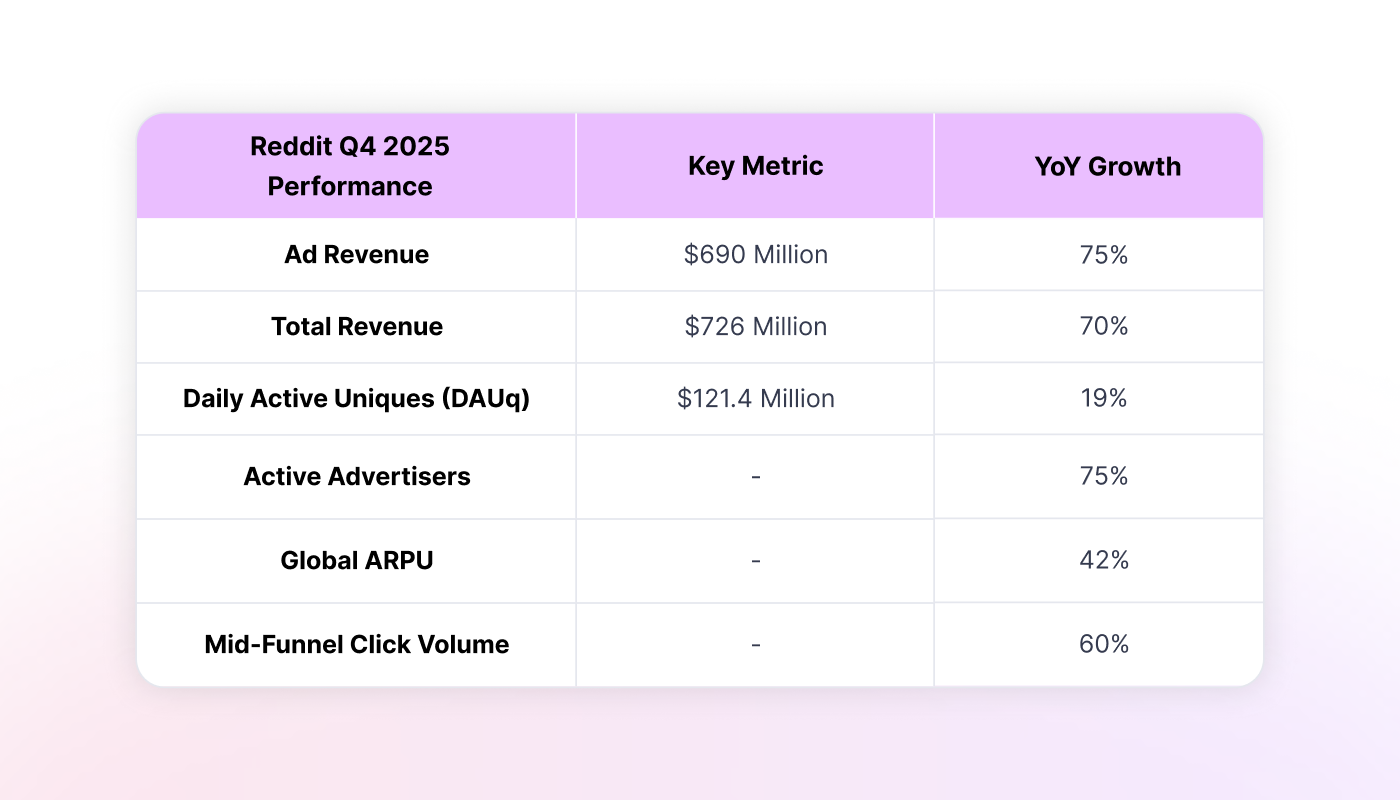 | Reddit Q4 2025 Performance | Key Metric | YoY Growth |
|---|---|---|
| Ad Revenue | \$690 Million | 75% |
| Total Revenue | \$726 Million | 70% |
| Daily Active Uniques (DAUq) | \$121.4 Million | 19% |
| Active Advertisers | - | 75% |
| Global ARPU | - | 42% |
| Mid-Funnel Click Volume | - | 60% |